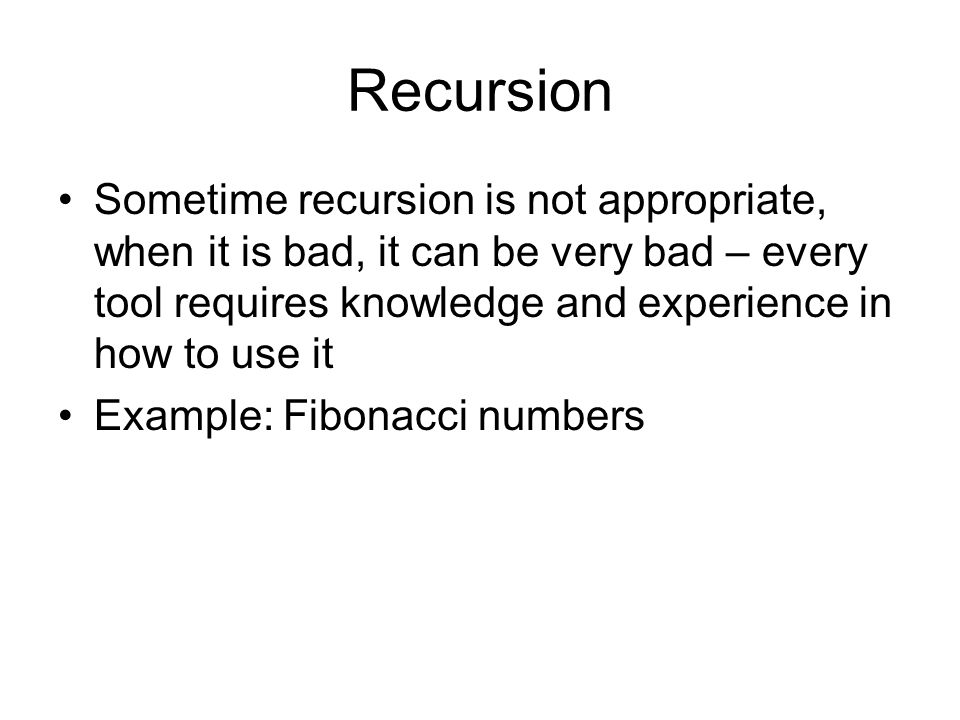 Recursion

• Sometime recursion is not appropriate, when it is bad, it can be very bad – every tool requires knowledge and experience in how to use it

• Example: Fibonacci numbers